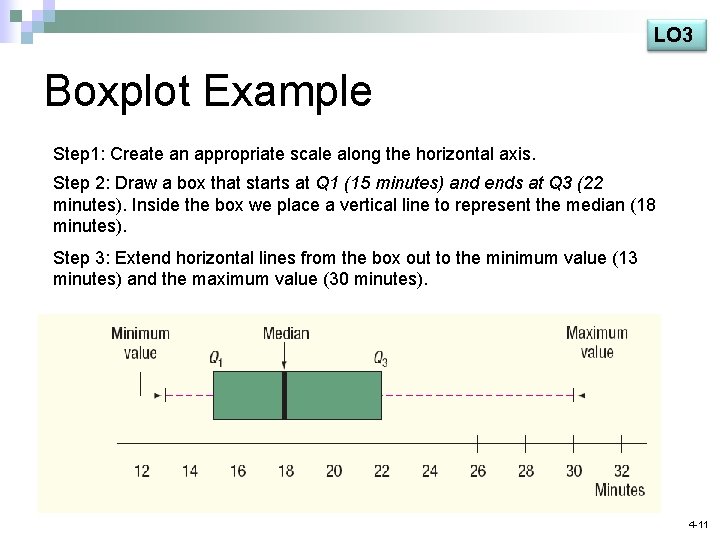 LO3

Boxplot Example

Step1: Create an appropriate scale along the horizontal axis.

Step 2: Draw a box that starts at Q1 (15 minutes) and ends at Q3 (22 minutes). Inside the box we place a vertical line to represent the median (18 minutes).

Step 3: Extend horizontal lines from the box out to the minimum value (13 minutes) and the maximum value (30 minutes).

Minimum value
Median
Maximum value
$Q_1$
$Q_3$
12 14 16 18 20 22 24 26 28 30 32
Minutes

4-11